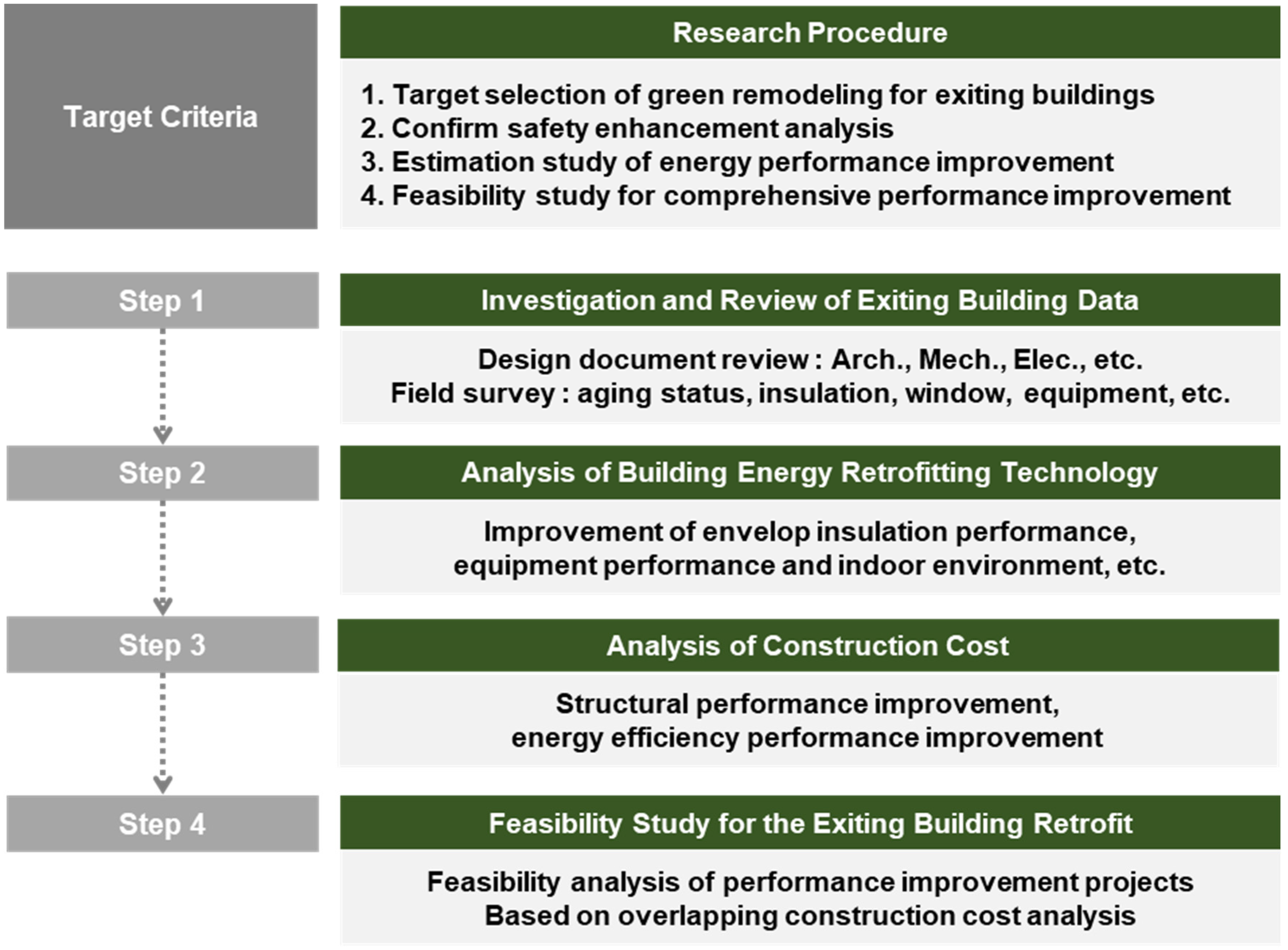 Target Criteria

Research Procedure

1. Target selection of green remodeling for exiting buildings
2. Confirm safety enhancement analysis
3. Estimation study of energy performance improvement
4. Feasibility study for comprehensive performance improvement

Step 1

Investigation and Review of Exiting Building Data

Design document review : Arch., Mech., Elec., etc.
Field survey : aging status, insulation, window, equipment, etc.

Step 2

Analysis of Building Energy Retrofitting Technology

Improvement of envelop insulation performance, equipment performance and indoor environment, etc.

Step 3

Analysis of Construction Cost

Structural performance improvement, energy efficiency performance improvement

Step 4

Feasibility Study for the Exiting Building Retrofit

Feasibility analysis of performance improvement projects
Based on overlapping construction cost analysis